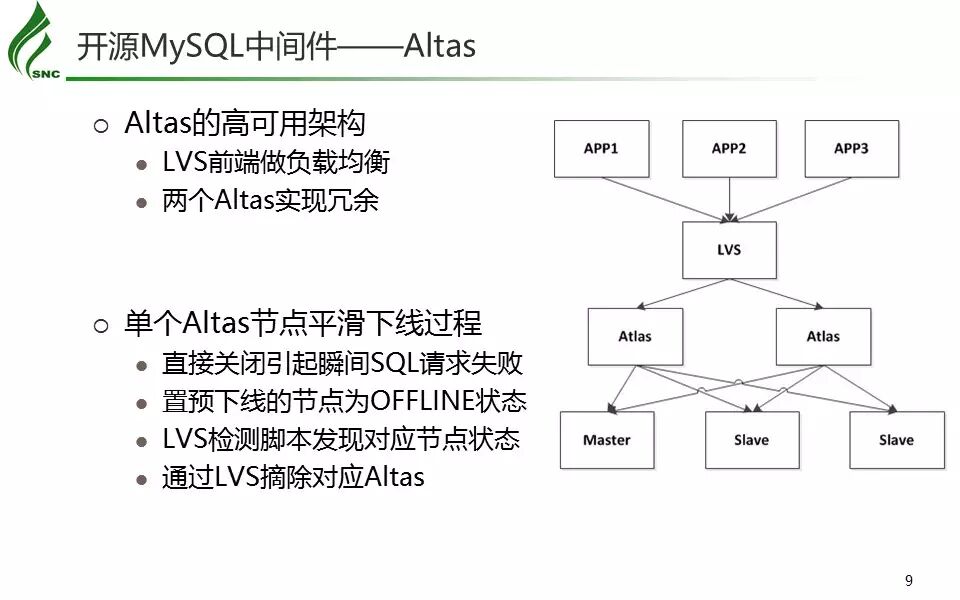 SNC

开源MySQL中间件——Altas

○ Altas的高可用架构
● LVS前端做负载均衡
● 两个Altas实现冗余

○ 单个Altas节点平滑下线过程
● 直接关闭引起瞬间SQL请求失败
● 置预下线的节点为OFFLINE状态
● LVS检测脚本发现对应节点状态
● 通过LVS摘除对应Altas

APP1
APP2
APP3
LVS
Atlas
Atlas
Master
Slave
Slave

9